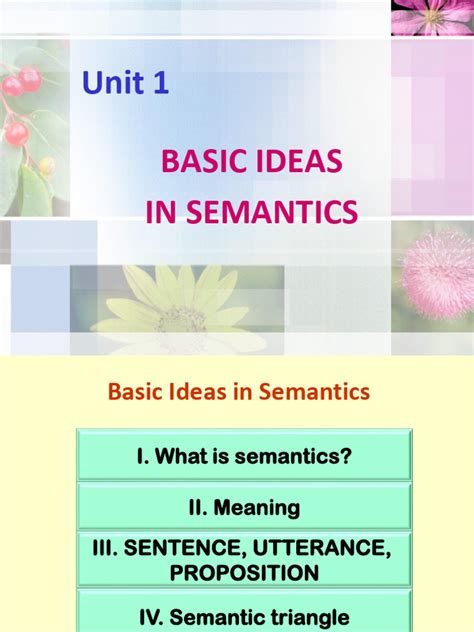 Unit 1

BASIC IDEAS IN SEMANTICS

Basic Ideas in Semantics

I. What is semantics?

II. Meaning

III. SENTENCE, UTTERANCE, PROPOSITION

IV. Semantic triangle